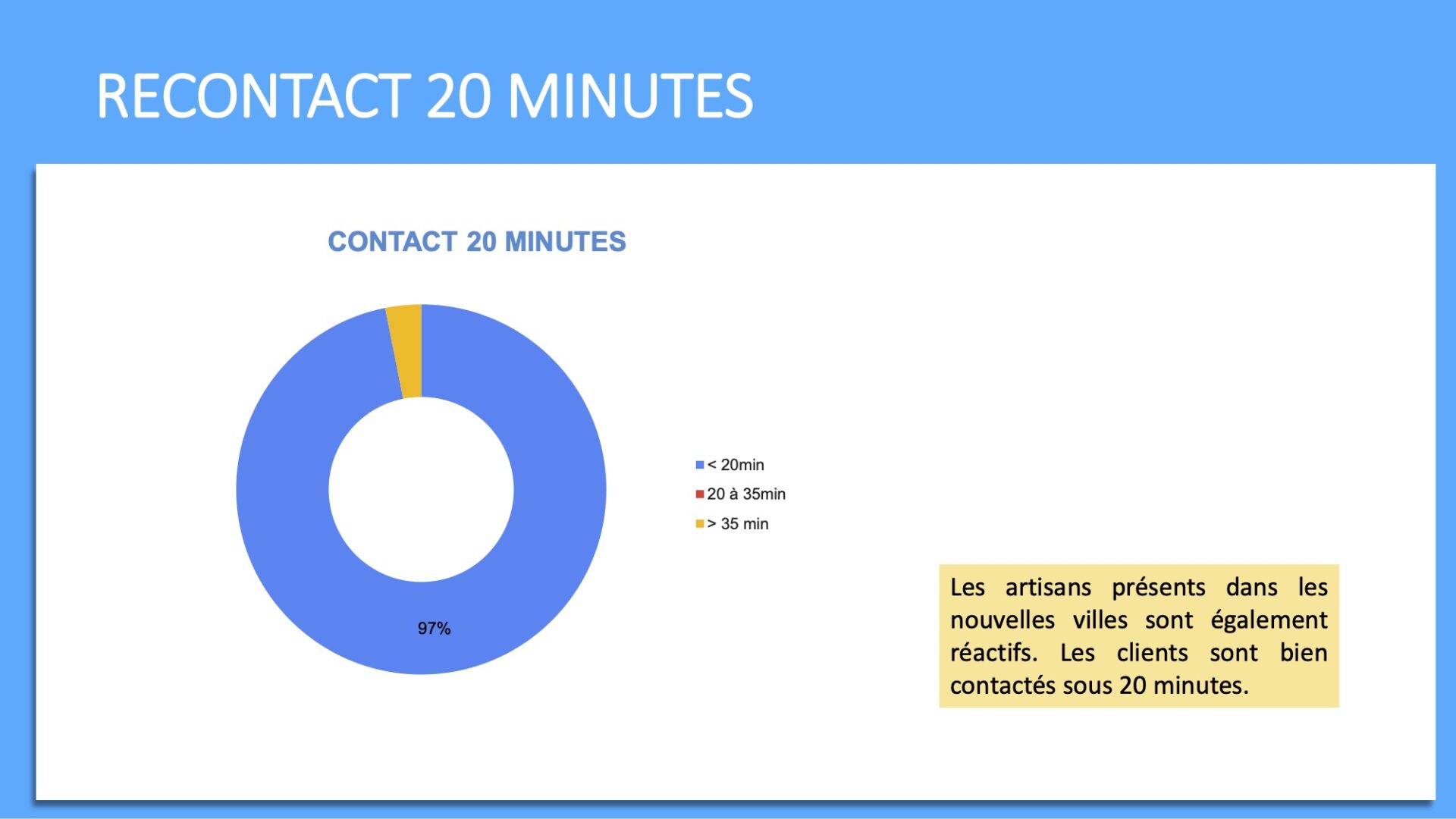 RECONTACT 20 MINUTES

CONTACT 20 MINUTES

97%

< 20min
20 à 35min
> 35 min

Les artisans présents dans les nouvelles villes sont également réactifs. Les clients sont bien contactés sous 20 minutes.